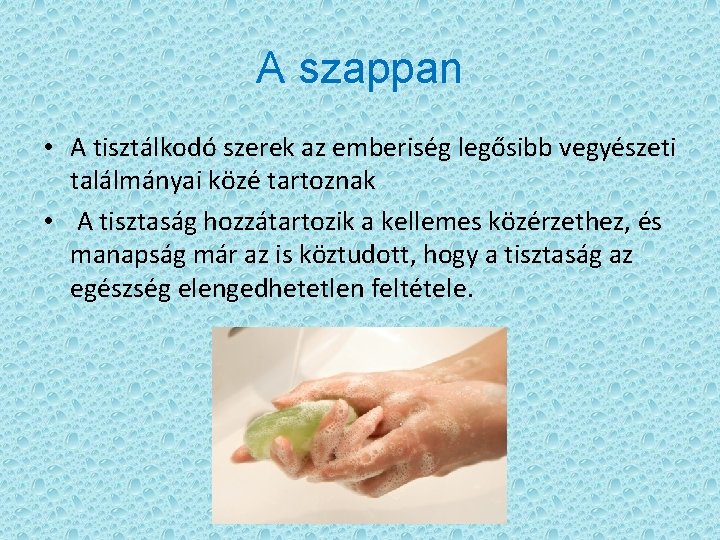 A szappan

• A tisztálkodó szerek az emberiség legősibb vegyészeti találmányai közé tartoznak

• A tisztaság hozzátartozik a kellemes közérzethez, és manapság már az is köztudott, hogy a tisztaság az egészség elengedhetetlen feltétele.